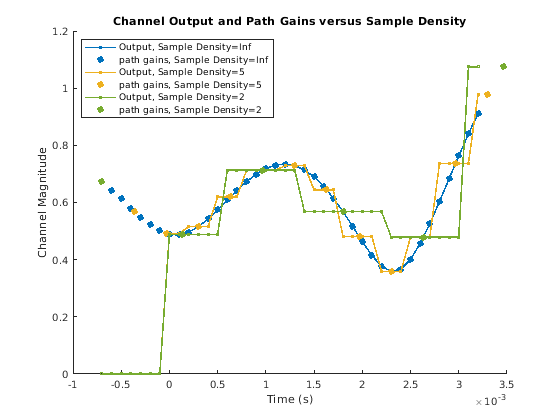 Channel Output and Path Gains versus Sample Density

Output, Sample Density=Inf
path gains, Sample Density=Inf
Output, Sample Density=5
path gains, Sample Density=5
Output, Sample Density=2
path gains, Sample Density=2

Channel Magnitude

1.2
1
0.8
0.6
0.4
0.2
0

-1
-0.5
0
0.5
1
1.5
2
2.5
3
3.5

Time (s)

$\times 10^{-3}$